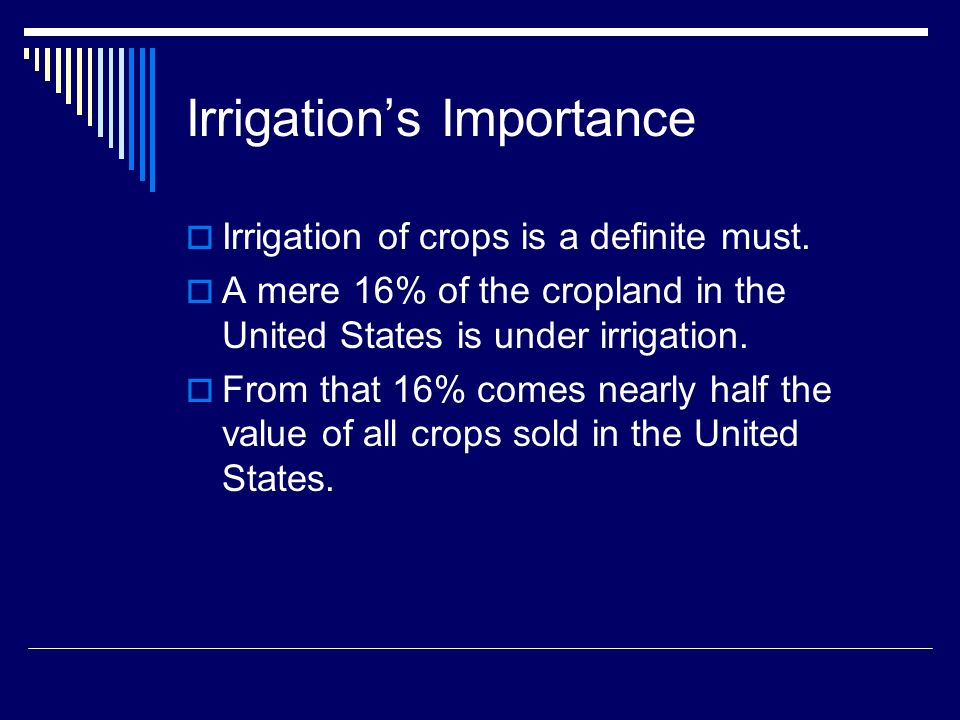 Irrigation’s Importance

Irrigation of crops is a definite must.

A mere 16% of the cropland in the United States is under irrigation.

From that 16% comes nearly half the value of all crops sold in the United States.